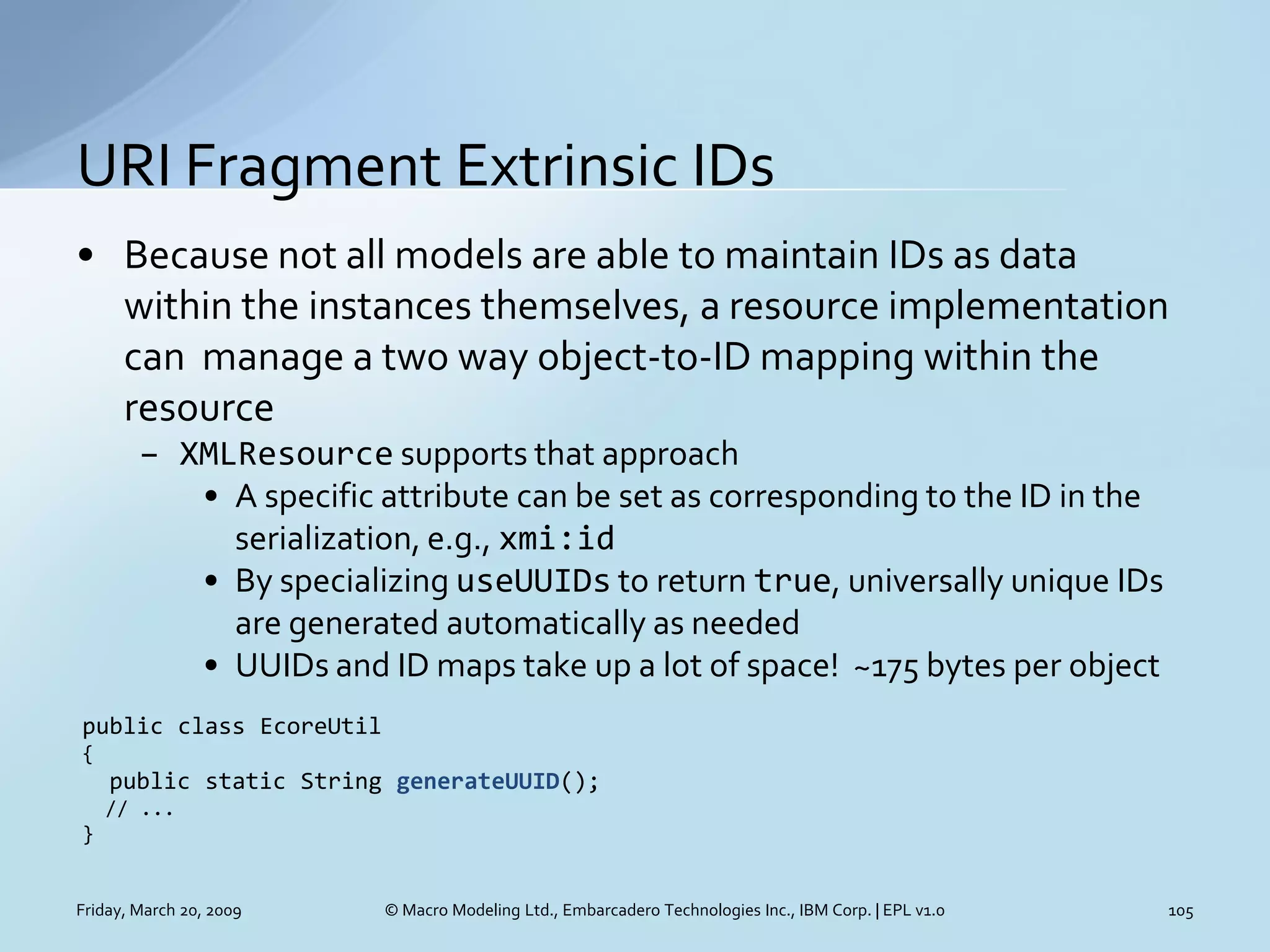 URI Fragment Extrinsic IDs

• Because not all models are able to maintain IDs as data within the instances themselves, a resource implementation can manage a two way object-to-ID mapping within the resource

– XMLResource supports that approach

• A specific attribute can be set as corresponding to the ID in the serialization, e.g., xmi:id

• By specializing useUUIDs to return true, universally unique IDs are generated automatically as needed

• UUIDs and ID maps take up a lot of space! ~175 bytes per object

public class EcoreUtil
{
  public static String generateUUID();
  // ...
}

Friday, March 20, 2009

© Macro Modeling Ltd., Embarcadero Technologies Inc., IBM Corp. | EPL v1.0

105